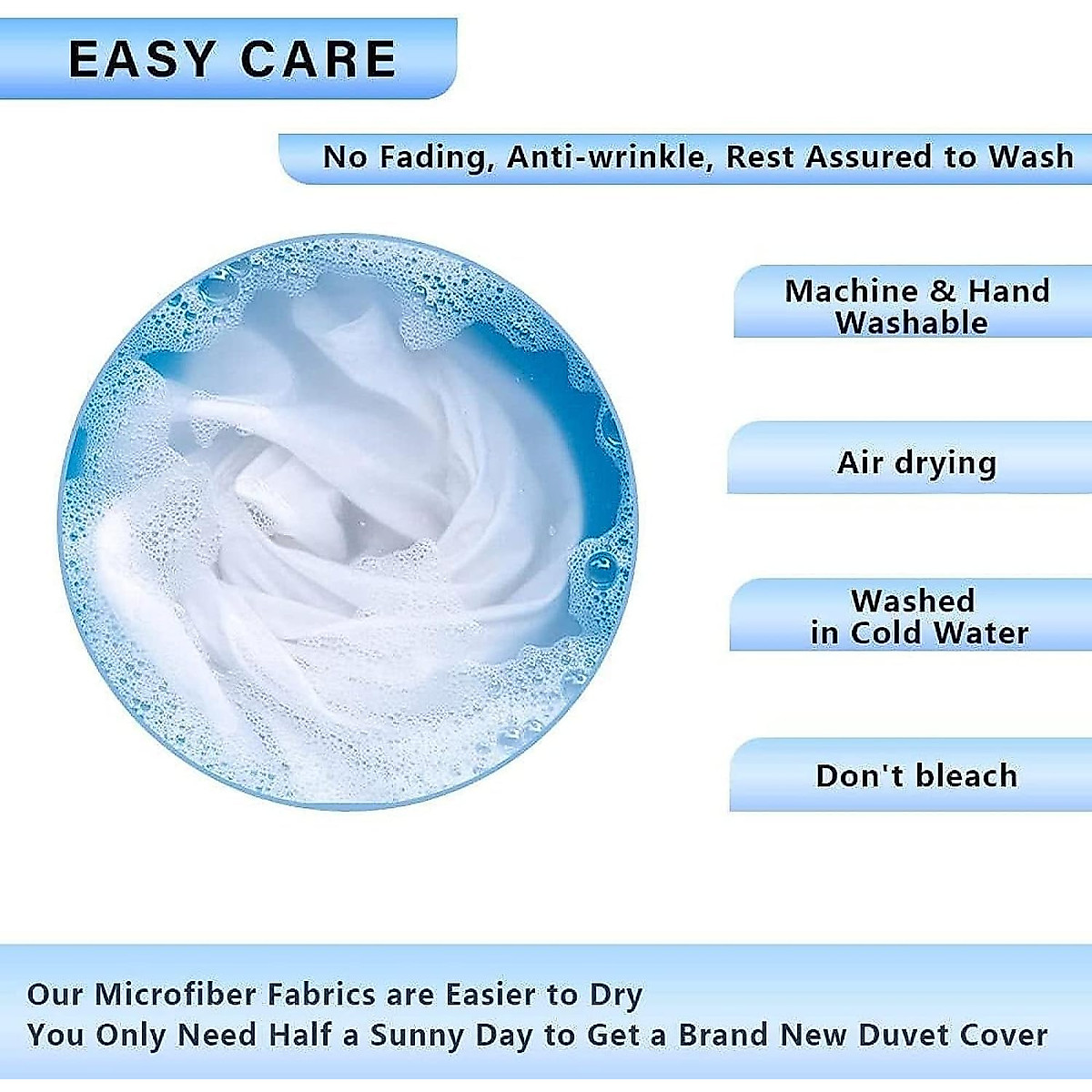 EASY CARE

No Fading, Anti-wrinkle, Rest Assured to Wash

Machine & Hand Washable

Air drying

Washed in Cold Water

Don't bleach

Our Microfiber Fabrics are Easier to Dry
You Only Need Half a Sunny Day to Get a Brand New Duvet Cover